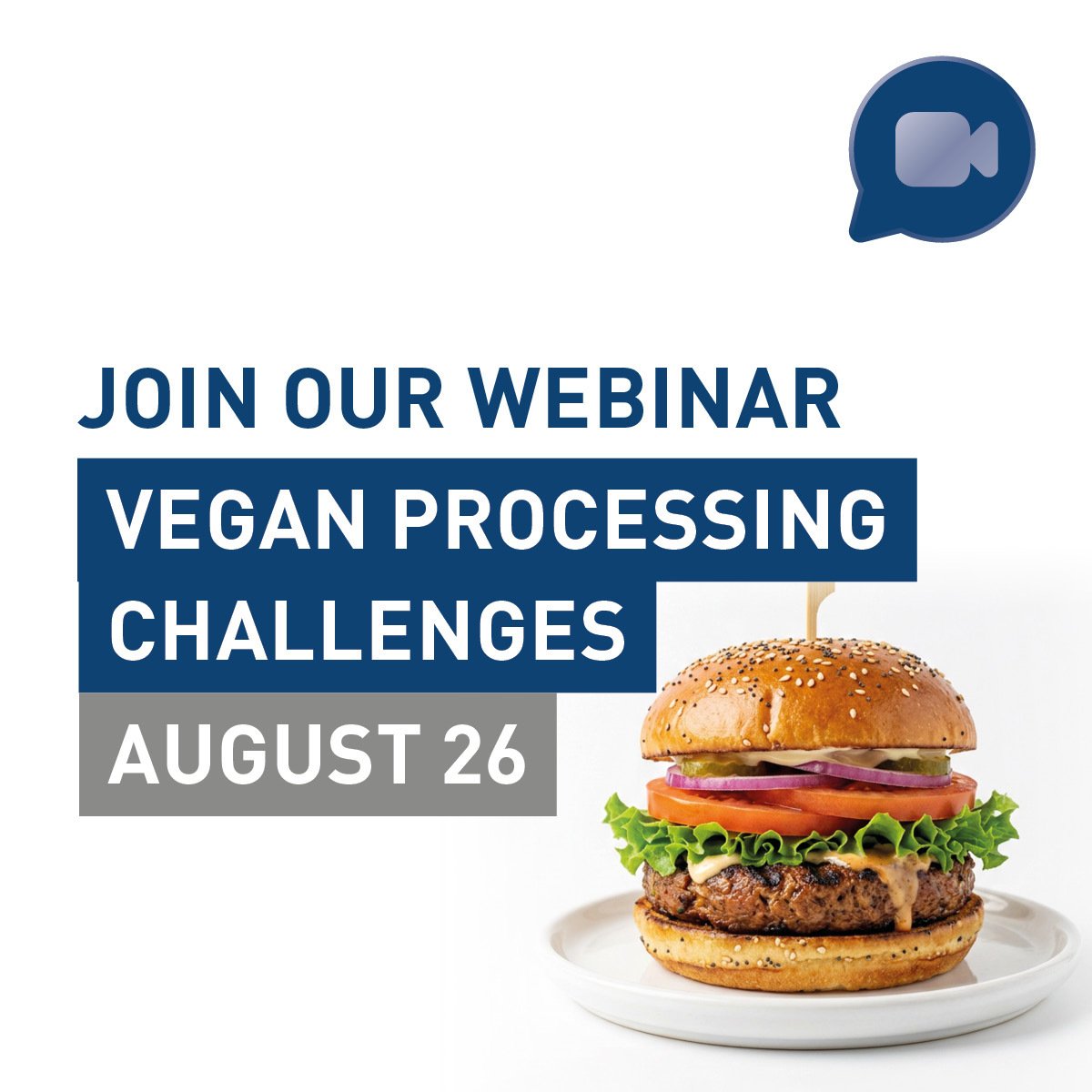 JOIN OUR WEBINAR

VEGAN PROCESSING CHALLENGES

AUGUST 26